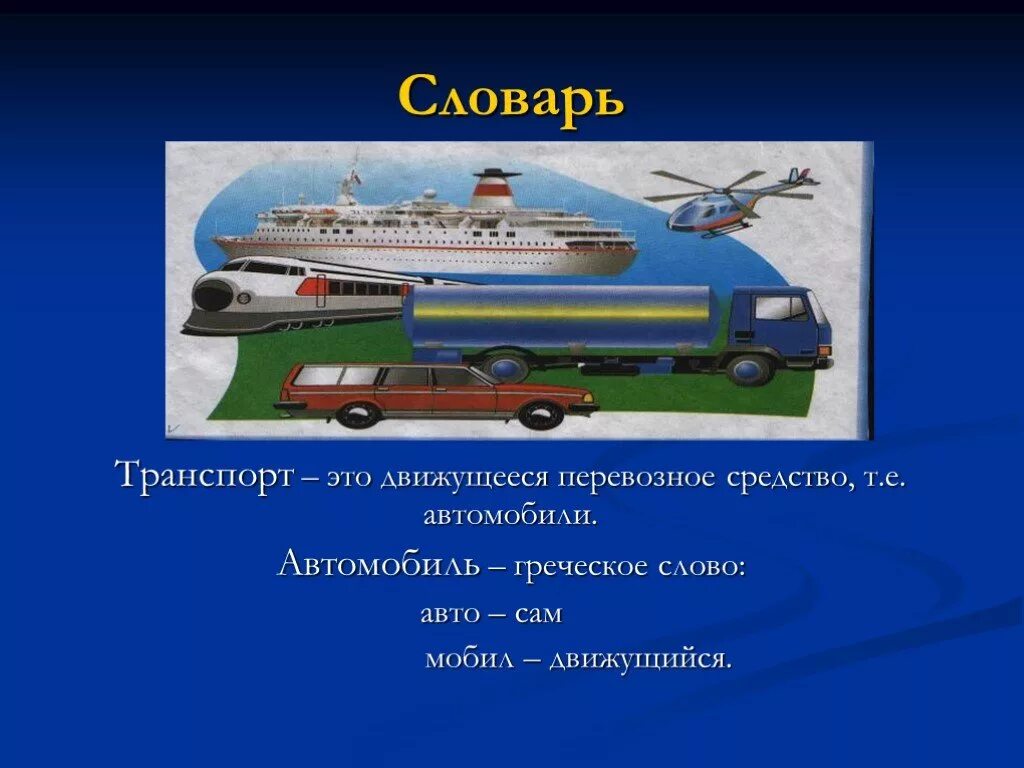 Словарь

Транспорт – это движущееся перевозное средство, т.е. автомобили.

Автомобиль – греческое слово:

авто – сам

мобил – движущийся.